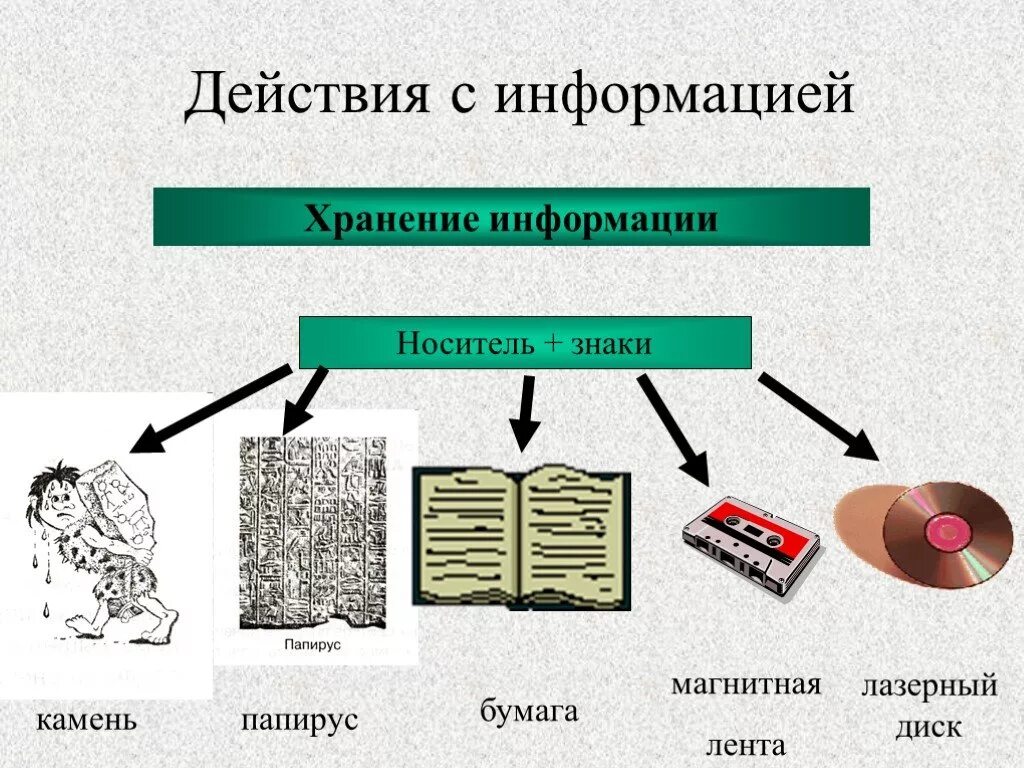 Действия с информацией

Хранение информации

Носитель + знаки

Папирус

камень

папирус

бумага

магнитная лента

лазерный диск